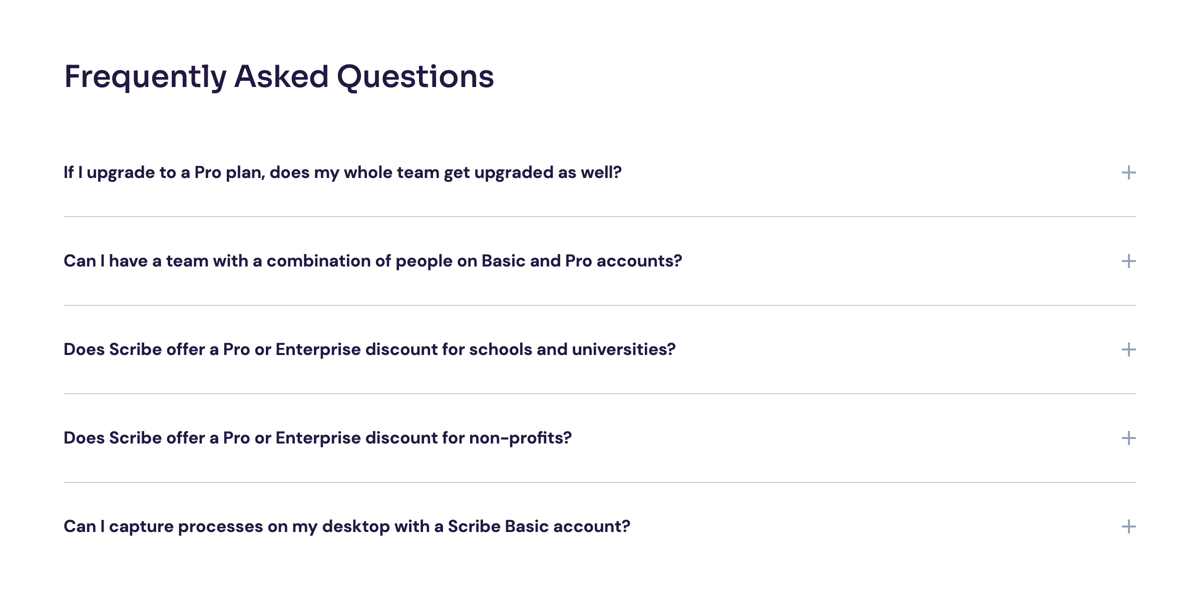 Frequently Asked Questions

If I upgrade to a Pro plan, does my whole team get upgraded as well? +

Can I have a team with a combination of people on Basic and Pro accounts? +

Does Scribe offer a Pro or Enterprise discount for schools and universities? +

Does Scribe offer a Pro or Enterprise discount for non-profits? +

Can I capture processes on my desktop with a Scribe Basic account? +